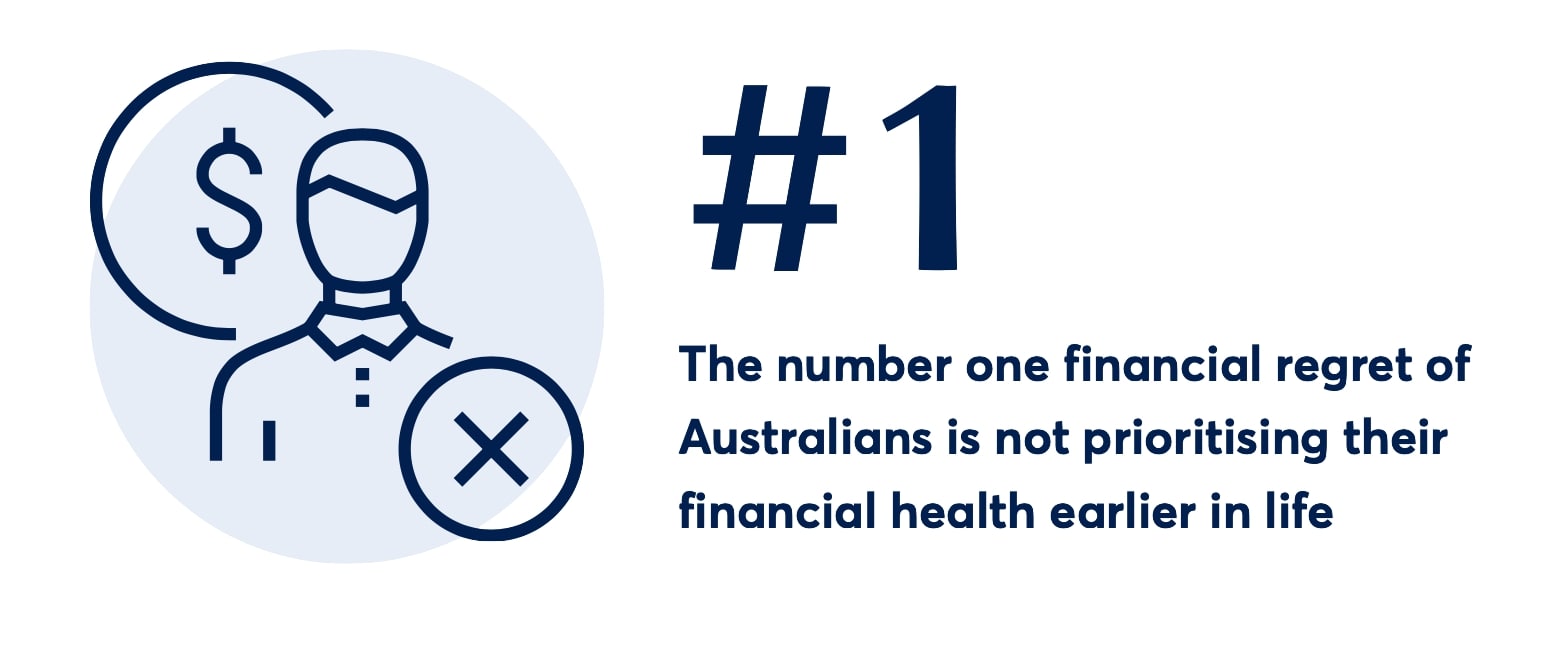 $

#1

The number one financial regret of Australians is not prioritising their financial health earlier in life